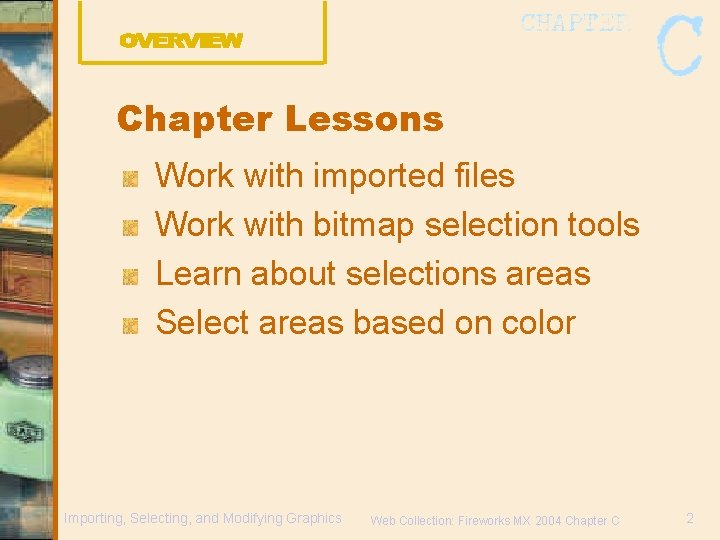 OVERVIEW

CHAPTER C

Chapter Lessons

Work with imported files
Work with bitmap selection tools
Learn about selections areas
Select areas based on color

Importing, Selecting, and Modifying Graphics

Web Collection: Fireworks MX 2004 Chapter C

2